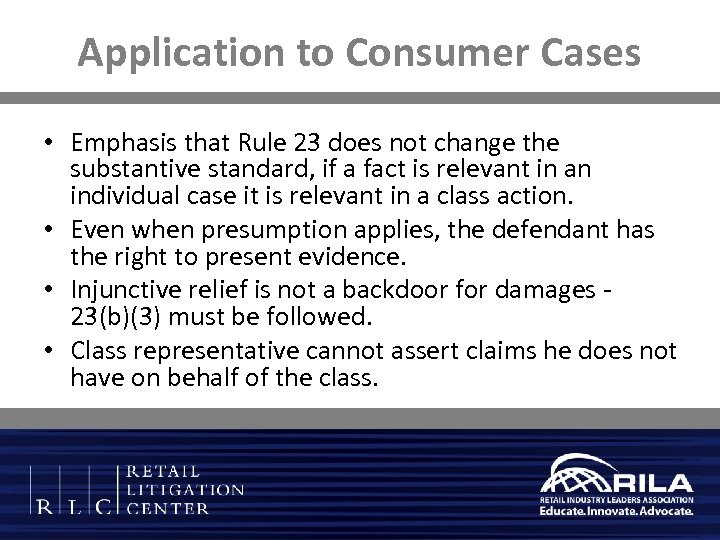 Application to Consumer Cases

• Emphasis that Rule 23 does not change the substantive standard, if a fact is relevant in an individual case it is relevant in a class action.

• Even when presumption applies, the defendant has the right to present evidence.

• Injunctive relief is not a backdoor for damages - 23(b)(3) must be followed.

• Class representative cannot assert claims he does not have on behalf of the class.

R L C RETAIL LITIGATION CENTER

RILA
RETAIL INDUSTRY LEADERS ASSOCIATION
Educate. Innovate. Advocate.